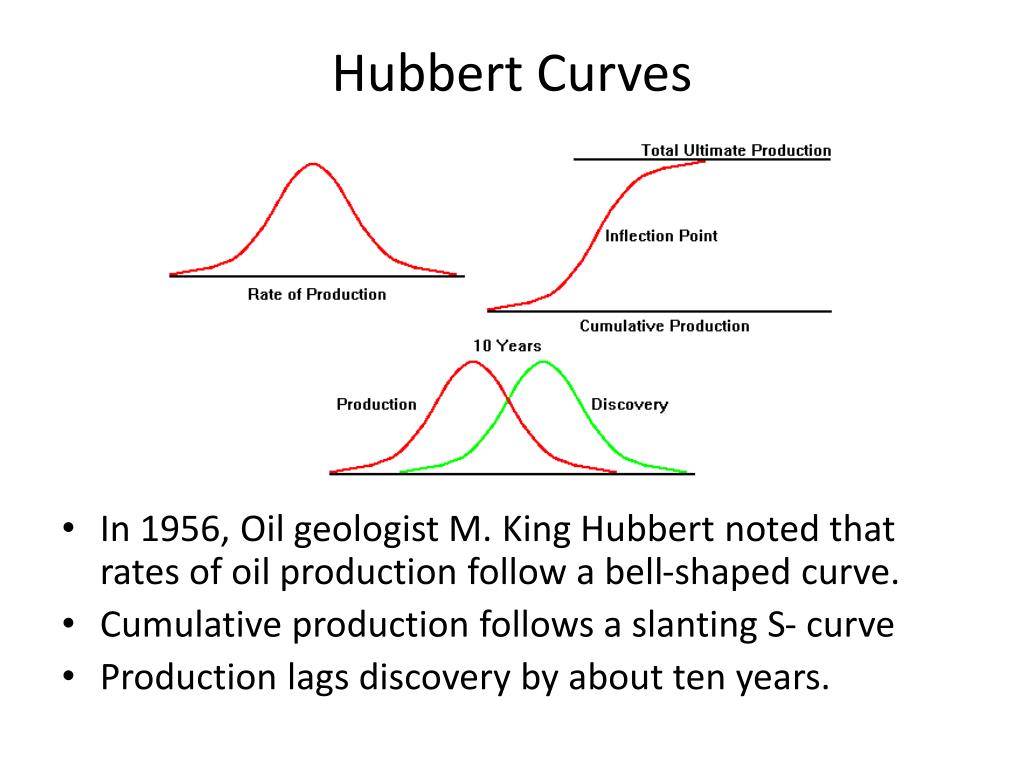 Hubbert Curves

Rate of Production

Total Ultimate Production

Inflection Point

Cumulative Production

10 Years

Production

Discovery

• In 1956, Oil geologist M. King Hubbert noted that rates of oil production follow a bell-shaped curve.
• Cumulative production follows a slanting S- curve
• Production lags discovery by about ten years.